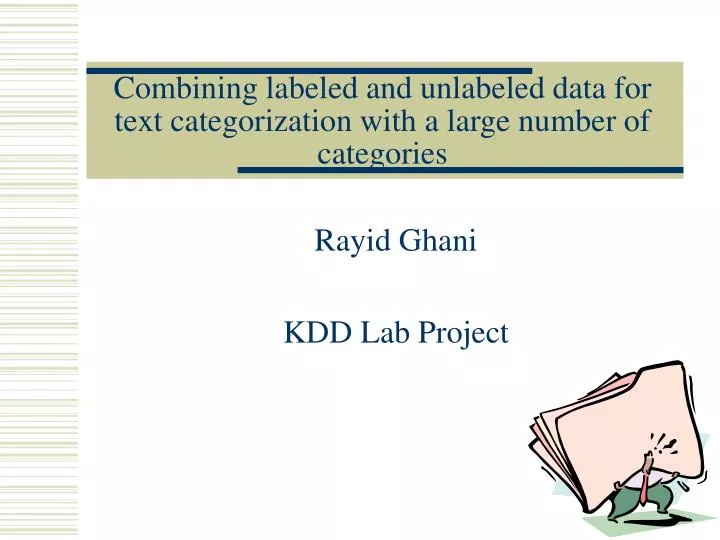 Combining labeled and unlabeled data for text categorization with a large number of categories

Rayid Ghani

KDD Lab Project